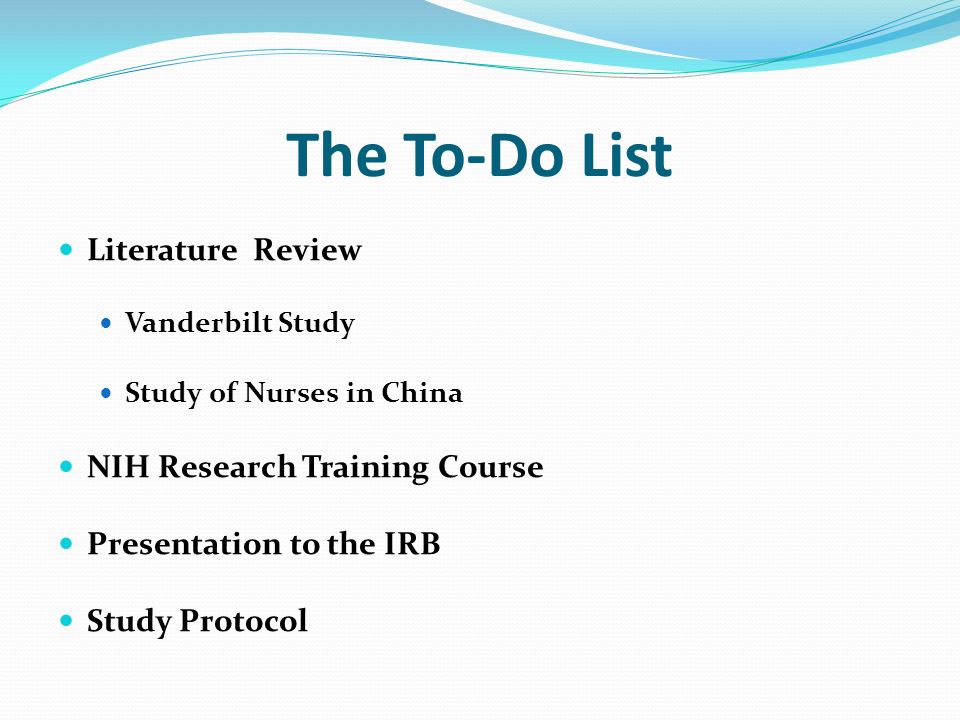 The To-Do List

- Literature  Review
  - Vanderbilt Study
  - Study of Nurses in China
- NIH Research Training Course
- Presentation to the IRB
- Study Protocol